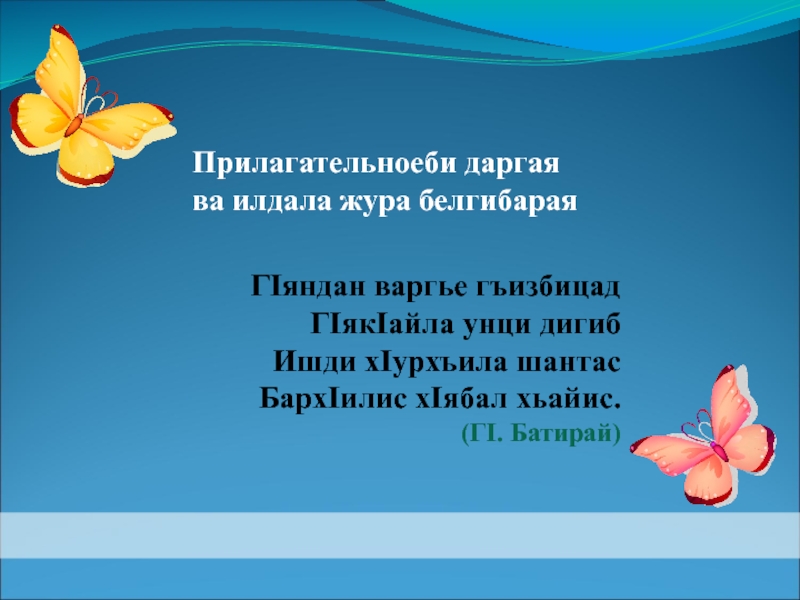 Прилагательноеби даргая
ва илдала жура белгибарая

ГIяндан варгье гъизбицад
ГIякIайла унци дигиб
Ишди хIурхъила шантас
БархIилис хIябал хьайис.
(ГI. Батирай)